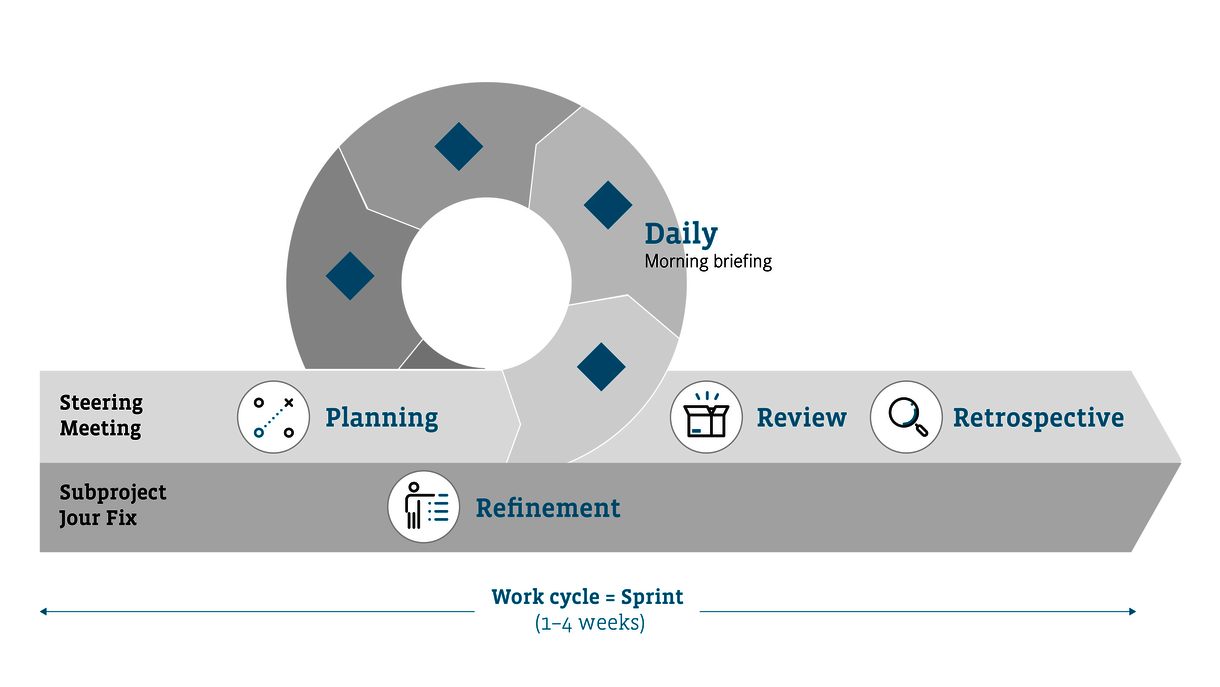 Daily
Morning briefing

Steering Meeting

Planning

Review

Retrospective

Subproject Jour Fix

Refinement

Work cycle = Sprint
(1–4 weeks)